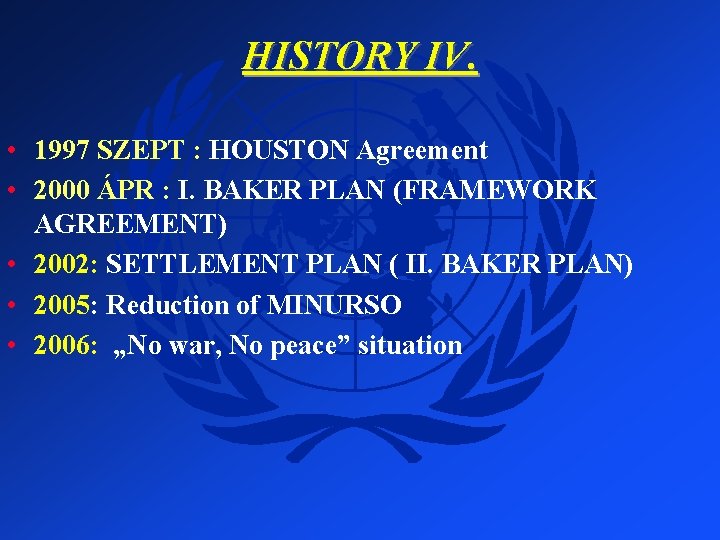 HISTORY IV.

• 1997 SZEPT : HOUSTON Agreement
• 2000 ÁPR : I. BAKER PLAN (FRAMEWORK AGREEMENT)
• 2002: SETTLEMENT PLAN ( II. BAKER PLAN)
• 2005: Reduction of MINURSO
• 2006: „No war, No peace” situation